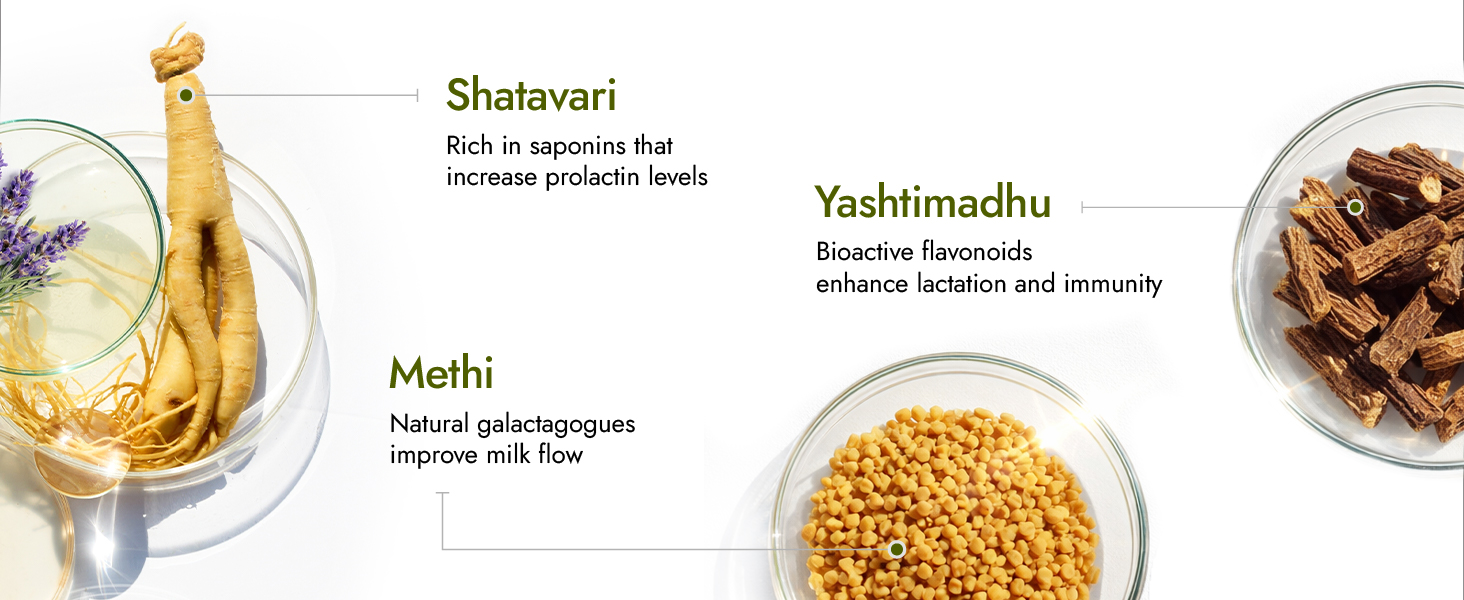 Shatavari

Rich in saponins that increase prolactin levels

Yashtimadhu

Bioactive flavonoids enhance lactation and immunity

Methi

Natural galactagogues improve milk flow